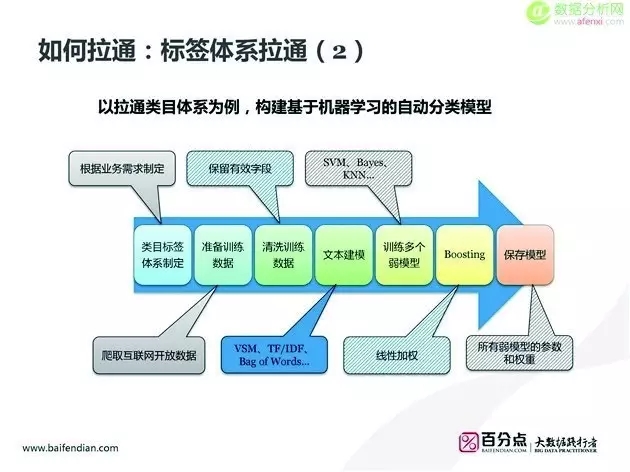 数据分析网
www.afenxi.com

如何拉通：标签体系拉通（2）

以拉通类目体系为例，构建基于机器学习的自动分类模型

根据业务需求制定

保留有效字段

SVM、Bayes、KNN...

类目标签体系制定

准备训练数据

清洗训练数据

文本建模

训练多个弱模型

Boosting

保存模型

爬取互联网开放数据

VSM、TF/IDF、Bag of Words...

线性加权

所有弱模型的参数和权重

www.baifendian.com

百分点
BAIFENDIAN.COM

大数据践行者
BIG DATA PRACTITIONER